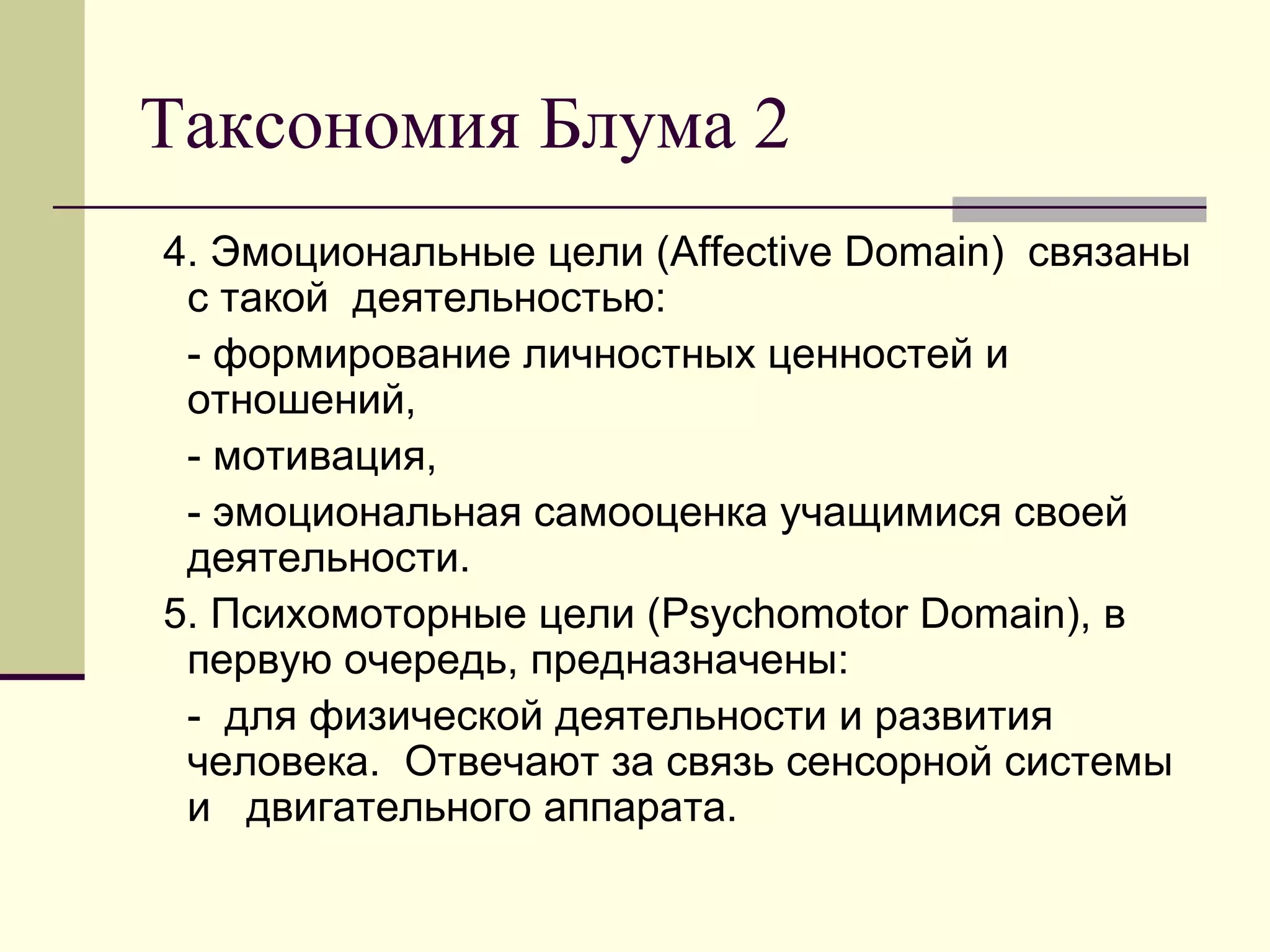 Таксономия Блума 2

4. Эмоциональные цели (Affective Domain) связаны с такой деятельностью:

- формирование личностных ценностей и отношений,

- мотивация,

- эмоциональная самооценка учащимися своей деятельности.

5. Психомоторные цели (Psychomotor Domain), в первую очередь, предназначены:

- для физической деятельности и развития человека. Отвечают за связь сенсорной системы и двигательного аппарата.